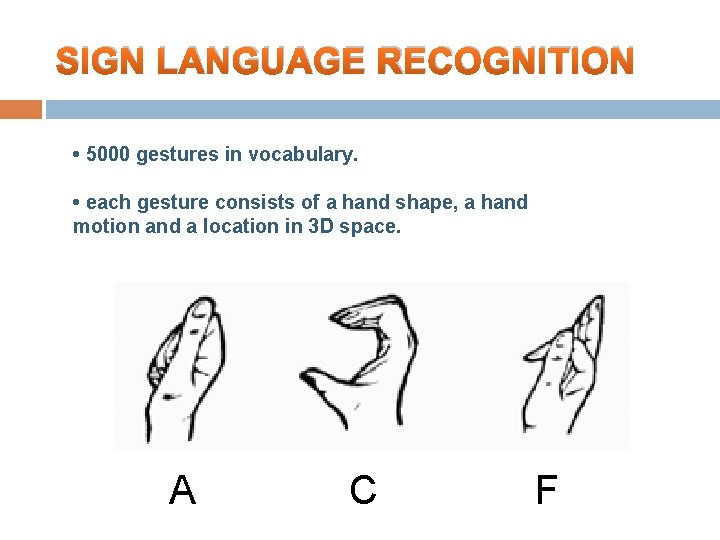 SIGN LANGUAGE RECOGNITION

• 5000 gestures in vocabulary.

• each gesture consists of a hand shape, a hand motion and a location in 3D space.

A C F